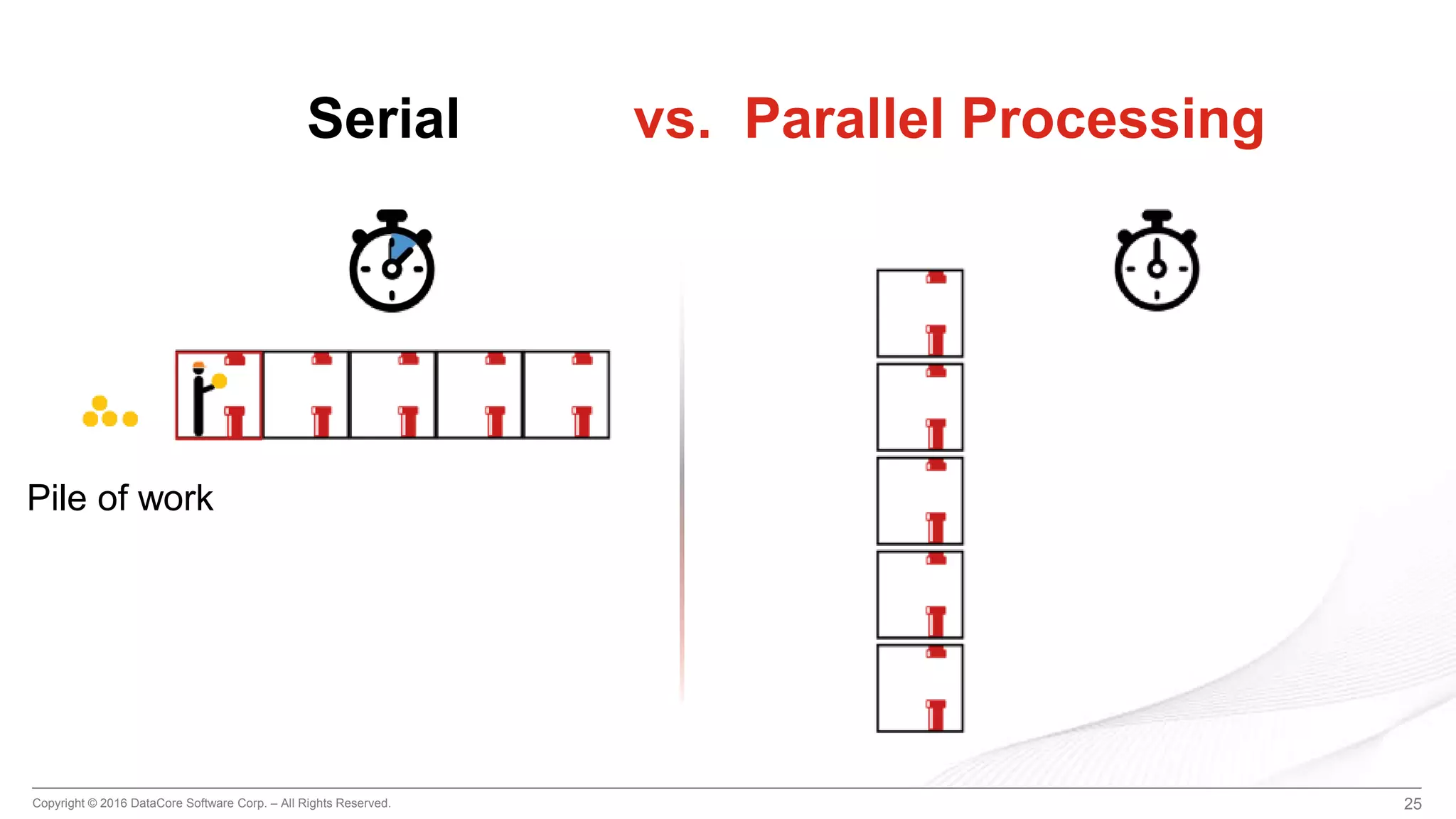 Serial vs. Parallel Processing

Pile of work

Copyright © 2016 DataCore Software Corp. – All Rights Reserved.

25